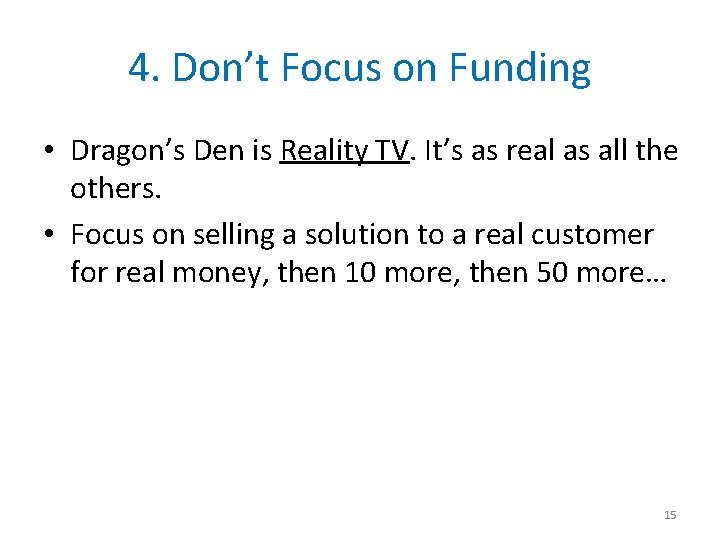 4. Don't Focus on Funding

• Dragon's Den is Reality TV. It's as real as all the others.
• Focus on selling a solution to a real customer for real money, then 10 more, then 50 more…

15